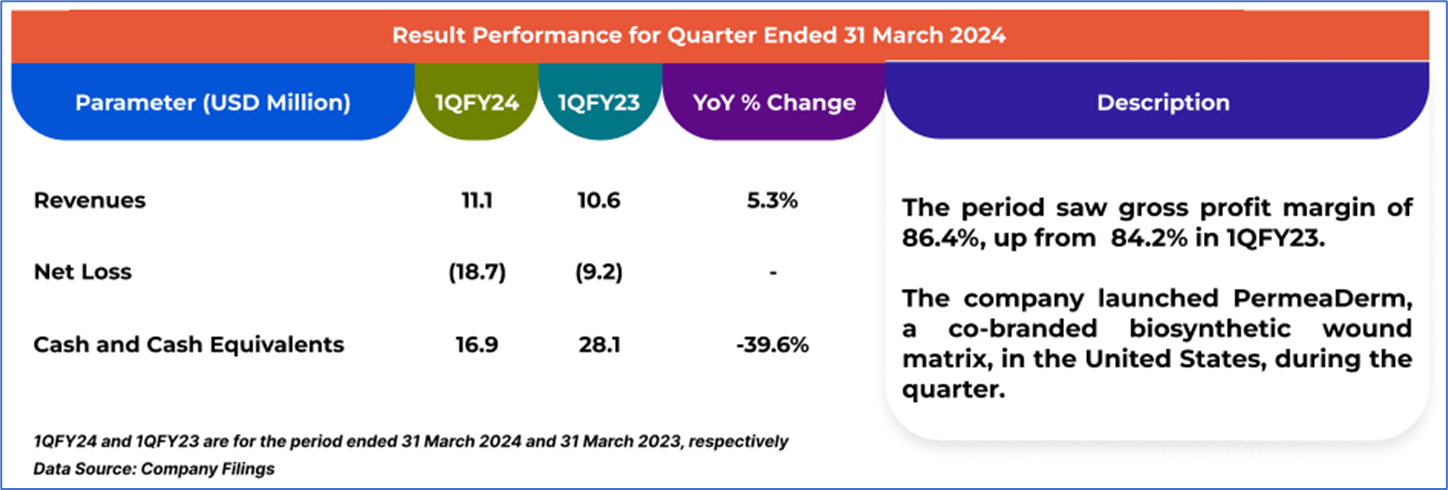 Result Performance for Quarter Ended 31 March 2024

| Parameter (USD Million) | 1QFY24 | 1QFY23 | YoY % Change |
|---|---|---|---|
| Revenues | 11.1 | 10.6 | 5.3% |
| Net Loss | (18.7) | (9.2) | - |
| Cash and Cash Equivalents | 16.9 | 28.1 | -39.6% |

Description

The period saw gross profit margin of 86.4%, up from 84.2% in 1QFY23.

The company launched PermeaDerm, a co-branded biosynthetic wound matrix, in the United States, during the quarter.

1QFY24 and 1QFY23 are for the period ended 31 March 2024 and 31 March 2023, respectively
Data Source: Company Filings